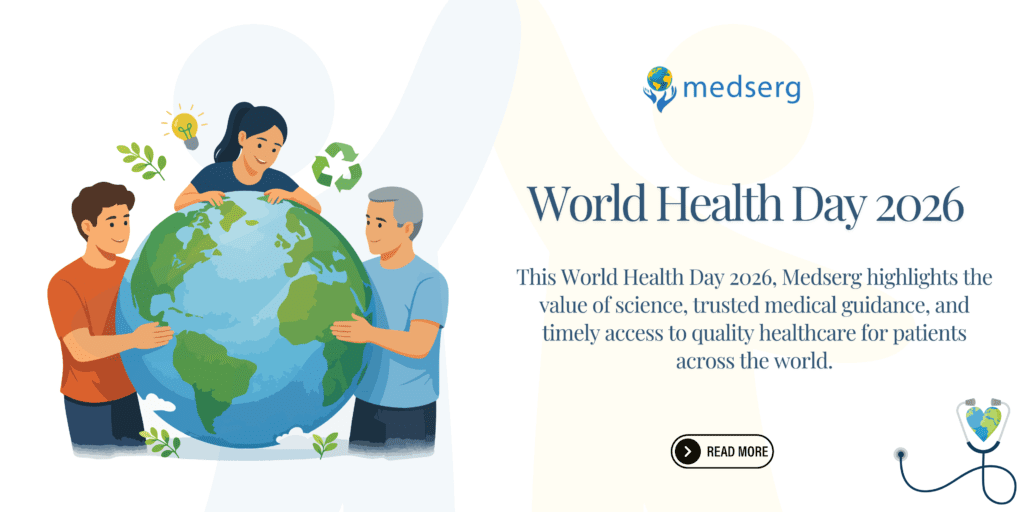 medserg

World Health Day 2026

This World Health Day 2026, Medserg highlights the value of science, trusted medical guidance, and timely access to quality healthcare for patients across the world.

READ MORE